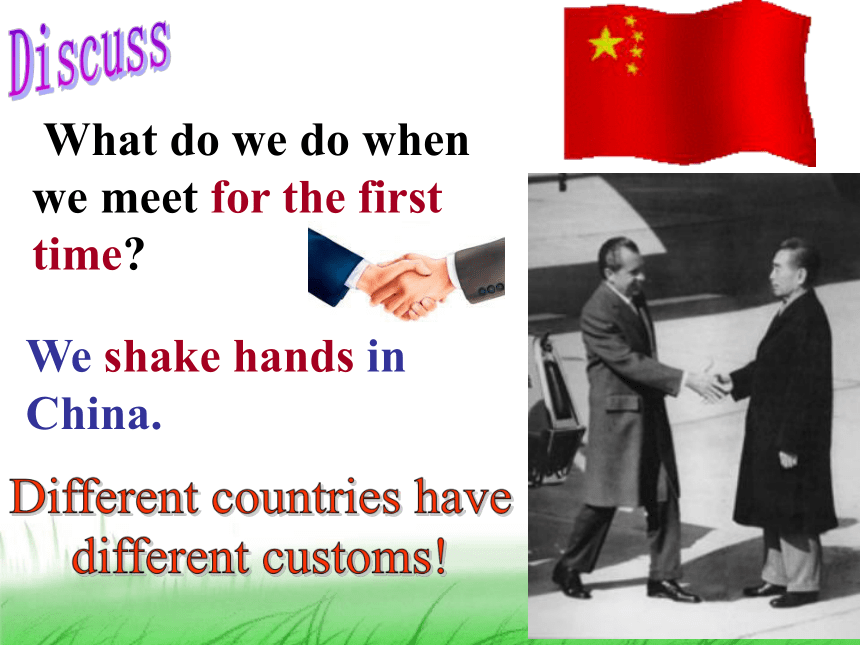 Discuss

What do we do when we meet for the first time?

We shake hands in China.

Different countries have different customs!